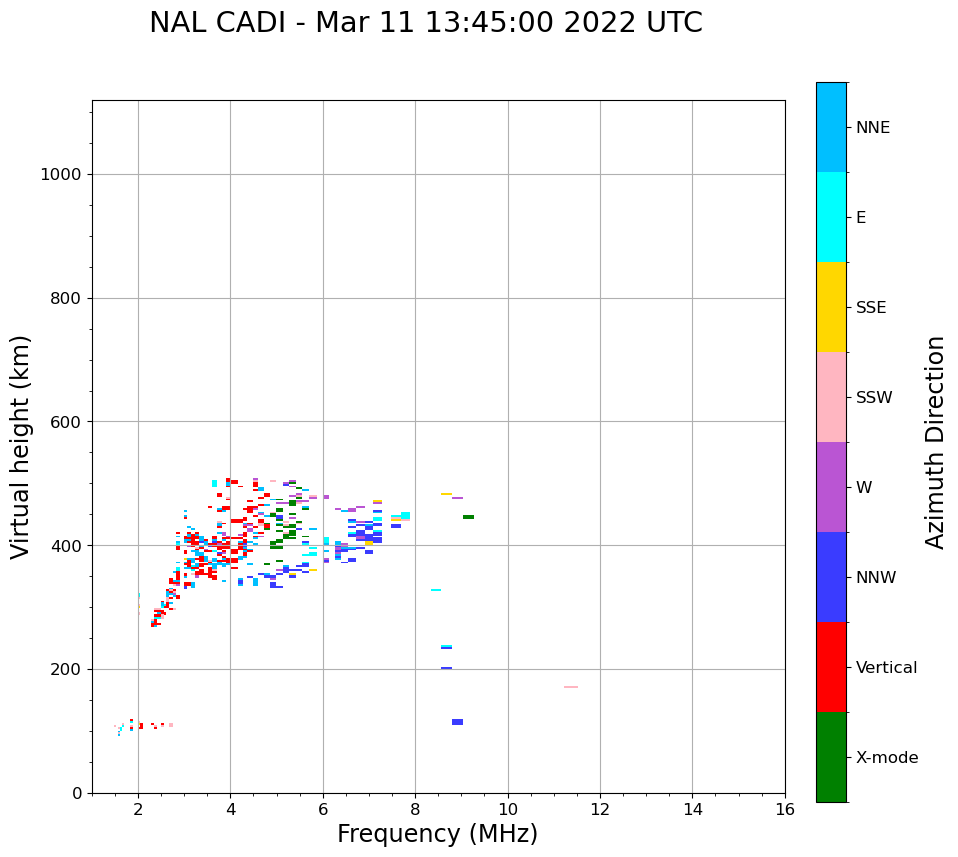 NAL CADI - Mar 11 13:45:00 2022 UTC

Virtual height (km)

1000
800
600
400
200
0

2
4
6
8
10
12
14
16

Frequency (MHz)

NNE
E
SSE
SSW
W
NNW
Vertical
X-mode

Azimuth Direction